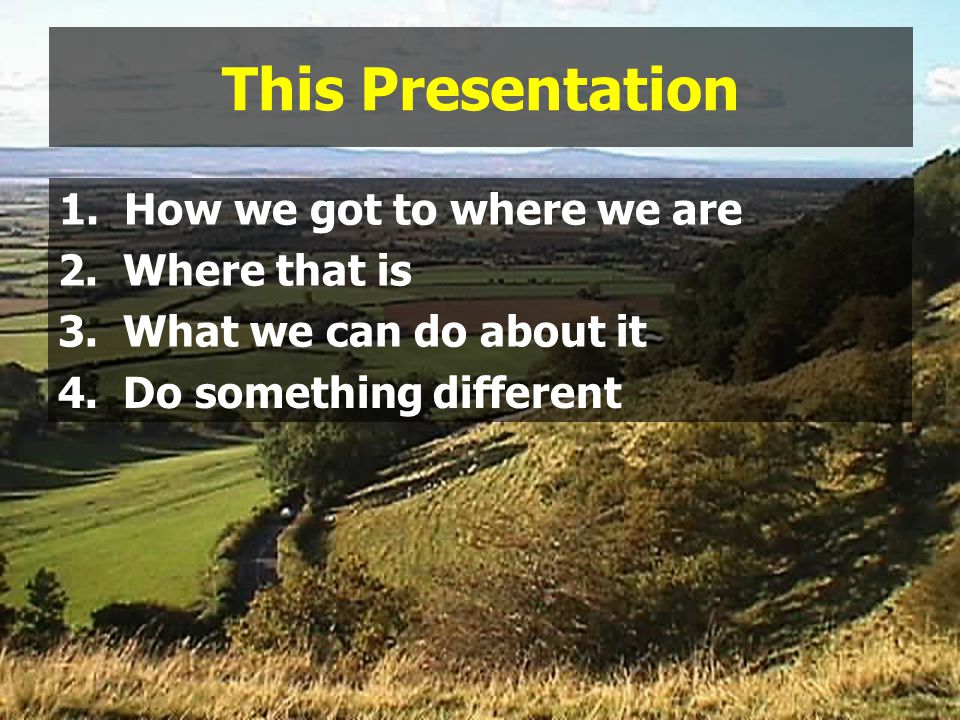 This Presentation

1. How we got to where we are
2. Where that is
3. What we can do about it
4. Do something different